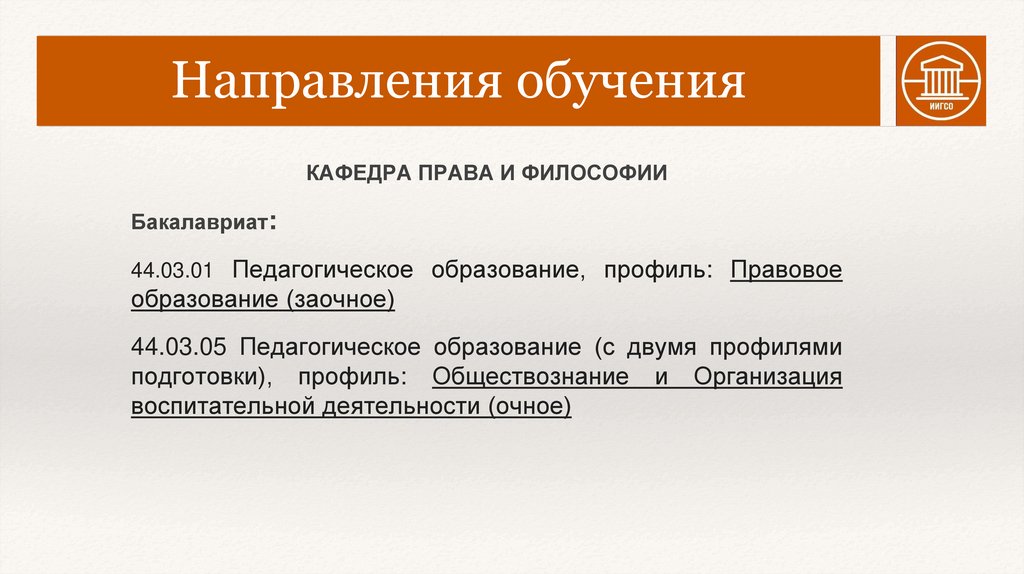 Направления обучения

ИИГСО

КАФЕДРА ПРАВА И ФИЛОСОФИИ

Бакалавриат:

44.03.01 Педагогическое образование, профиль: Правовое образование (заочное)

44.03.05 Педагогическое образование (с двумя профилями подготовки), профиль: Обществознание и Организация воспитательной деятельности (очное)